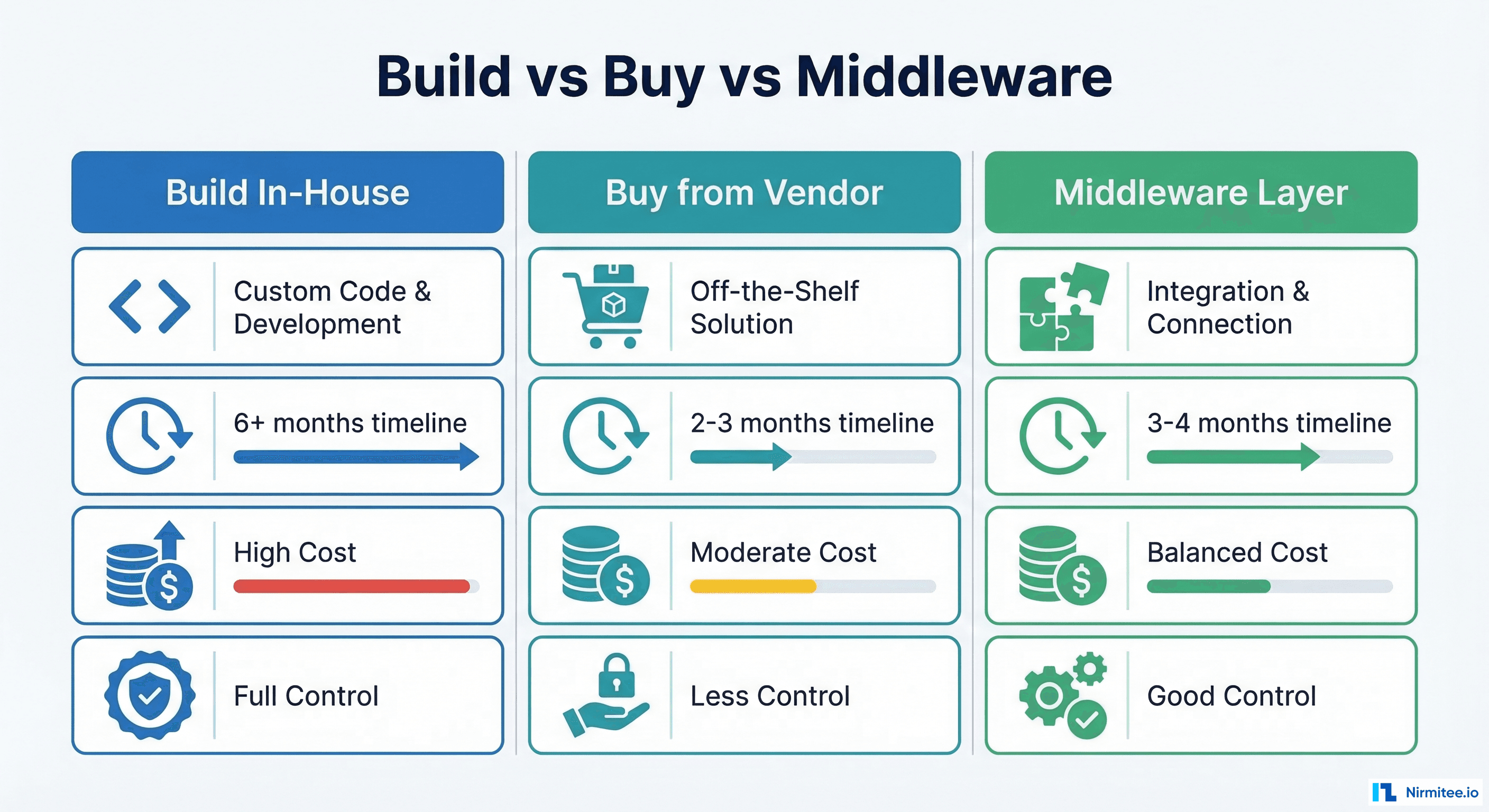 Build vs Buy vs Middleware

Build In-House

Custom Code & Development

6+ months timeline

High Cost

Full Control

Buy from Vendor

Off-the-Shelf Solution

2-3 months timeline

Moderate Cost

Less Control

Middleware Layer

Integration & Connection

3-4 months timeline

Balanced Cost

Good Control

Nirmitee.io